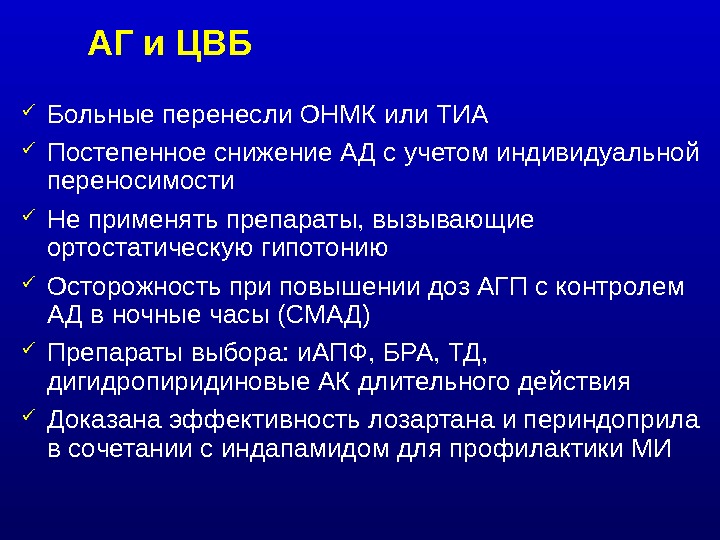 АГ и ЦВБ

✓ Больные перенесли ОНМК или ТИА

✓ Постепенное снижение АД с учетом индивидуальной переносимости

✓ Не применять препараты, вызывающие ортостатическую гипотонию

✓ Осторожность при повышении доз АГП с контролем АД в ночные часы (СМАД)

✓ Препараты выбора: иАПФ, БРА, ТД, дигидропиридиновые АК длительного действия

✓ Доказана эффективность лозартана и периндоприла в сочетании с индапамидом для профилактики МИ